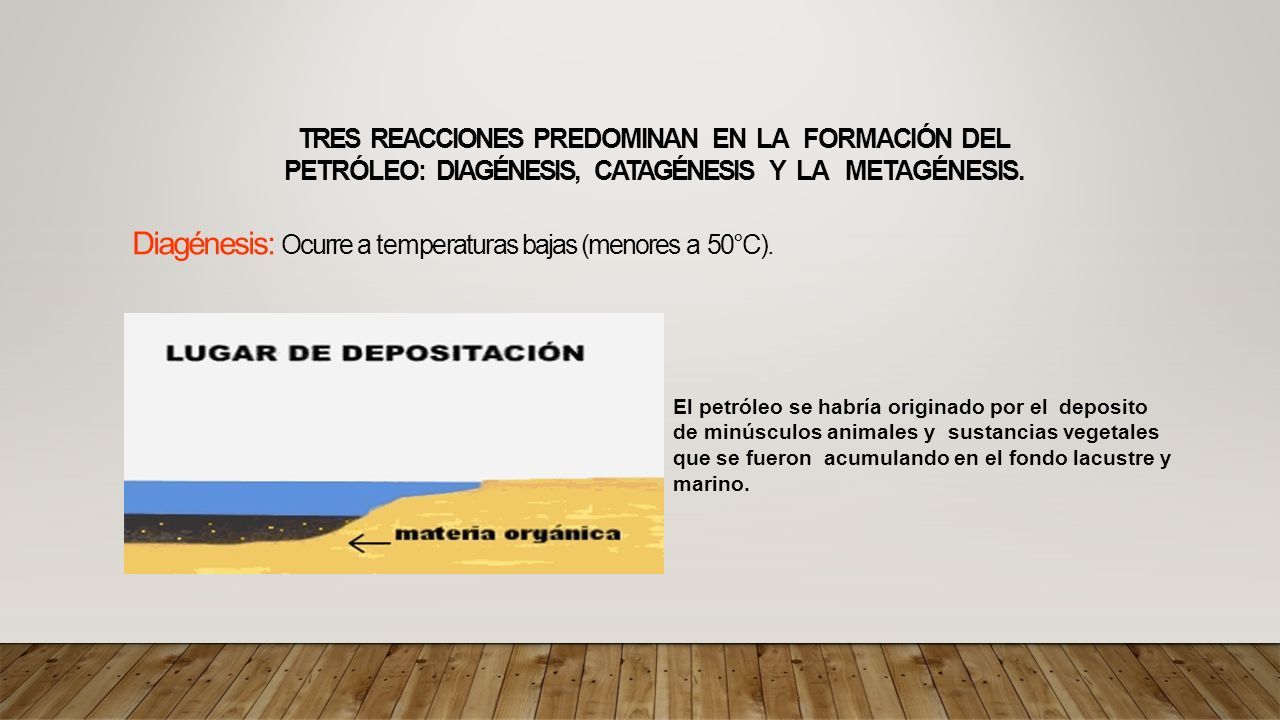 TRES REACCIONES PREDOMINAN EN LA FORMACIÓN DEL PETRÓLEO: DIAGÉNESIS, CATAGÉNESIS Y LA METAGÉNESIS.

Diagénesis: Ocurre a temperaturas bajas (menores a 50°C).

LUGAR DE DEPOSITACIÓN

materia orgánica

El petróleo se habría originado por el deposito de minúsculos animales y sustancias vegetales que se fueron acumulando en el fondo lacustre y marino.